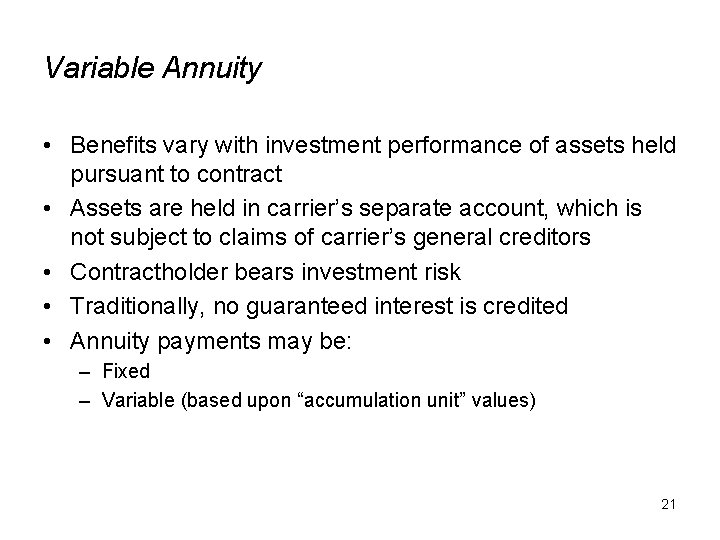 Variable Annuity

• Benefits vary with investment performance of assets held pursuant to contract
• Assets are held in carrier’s separate account, which is not subject to claims of carrier’s general creditors
• Contractholder bears investment risk
• Traditionally, no guaranteed interest is credited
• Annuity payments may be:
 – Fixed
 – Variable (based upon “accumulation unit” values)

21